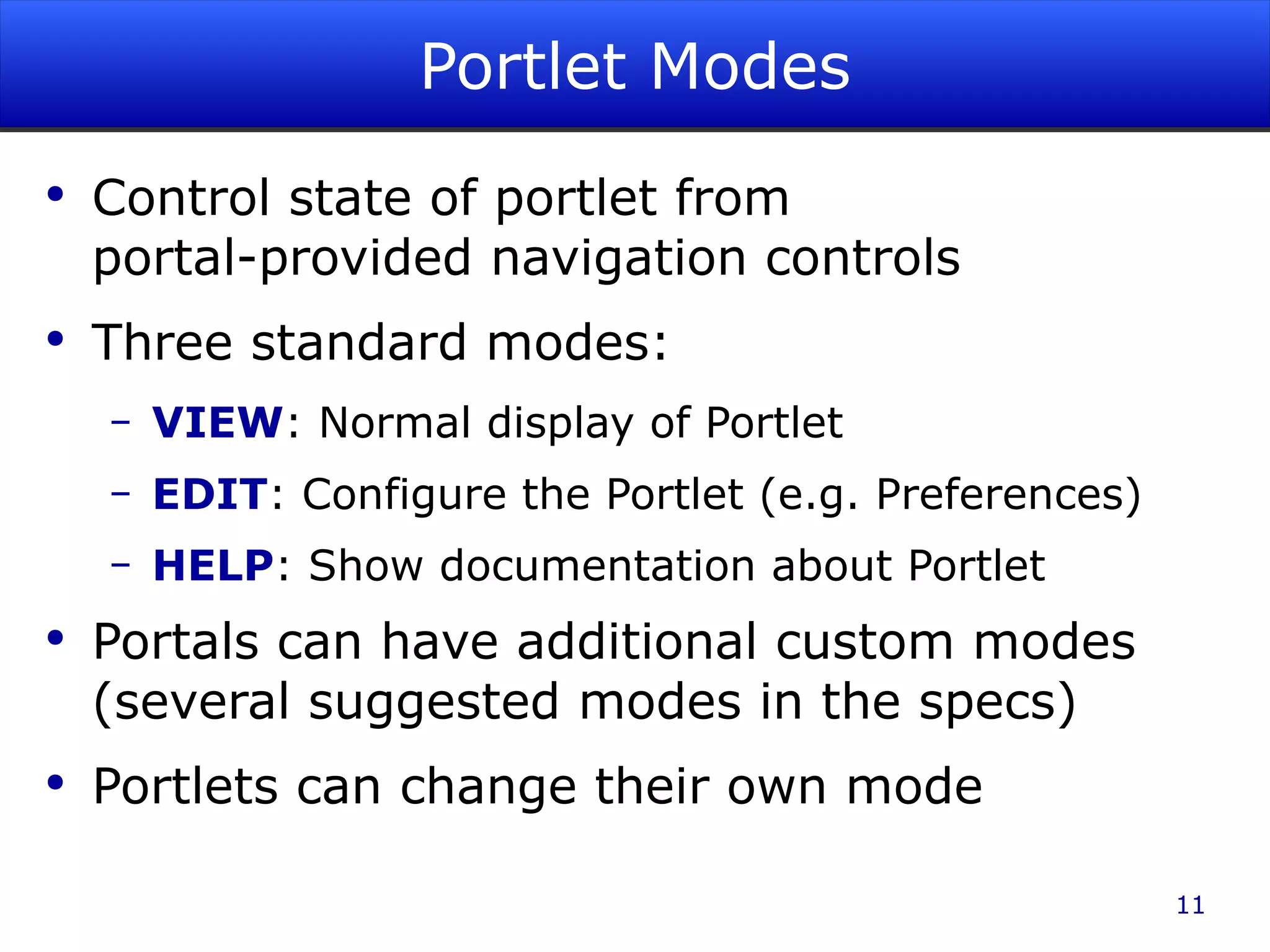 Portlet Modes

• Control state of portlet from portal-provided navigation controls

• Three standard modes:

– VIEW: Normal display of Portlet

– EDIT: Configure the Portlet (e.g. Preferences)

– HELP: Show documentation about Portlet

• Portals can have additional custom modes (several suggested modes in the specs)

• Portlets can change their own mode

11